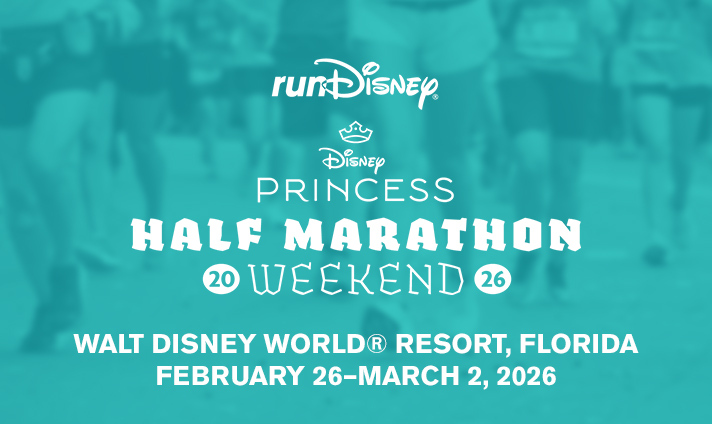 runDisney®

Disney
PRINCESS
HALF MARATHON
20 WEEKEND 26

WALT DISNEY WORLD® RESORT, FLORIDA
FEBRUARY 26–MARCH 2, 2026